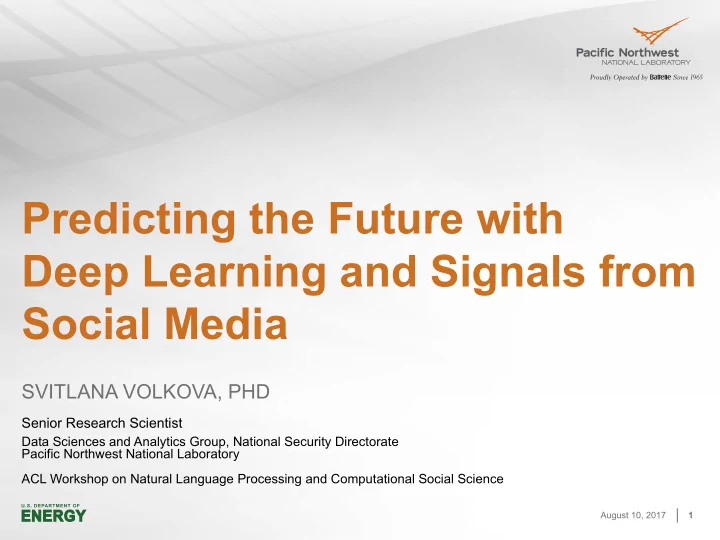 Pacific Northwest
NATIONAL LABORATORY
Proudly Operated by Battelle Since 1965

Predicting the Future with Deep Learning and Signals from Social Media

SVITLANA VOLKOVA, PHD

Senior Research Scientist

Data Sciences and Analytics Group, National Security Directorate
Pacific Northwest National Laboratory

ACL Workshop on Natural Language Processing and Computational Social Science

U.S. DEPARTMENT OF
ENERGY

August 10, 2017 | 1